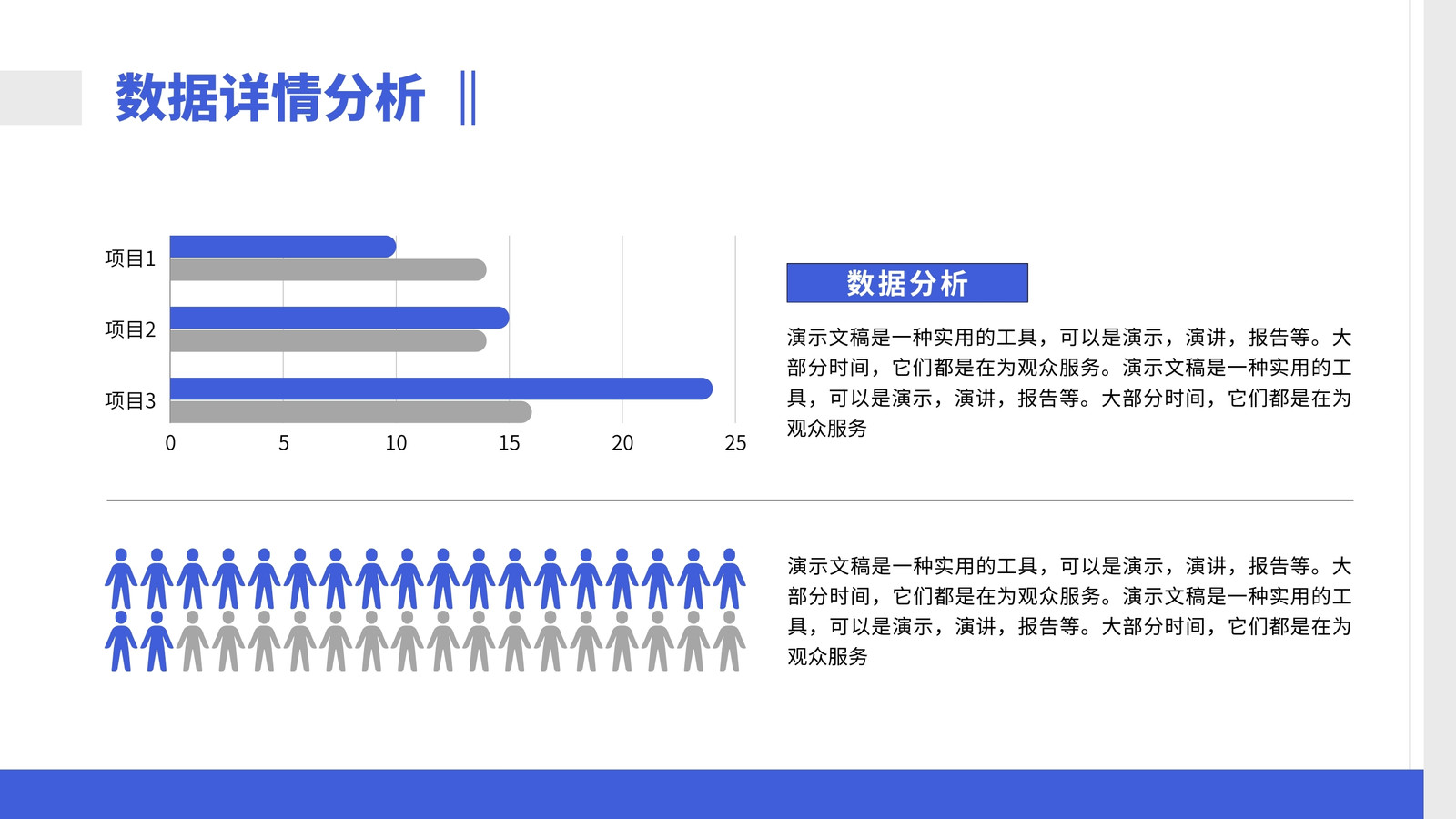 数据详情分析

项目1
项目2
项目3
0 5 10 15 20 25

数据分析

演示文稿是一种实用的工具，可以是演示，演讲，报告等。大部分时间，它们都是在为观众服务。演示文稿是一种实用的工具，可以是演示，演讲，报告等。大部分时间，它们都是在为观众服务

演示文稿是一种实用的工具，可以是演示，演讲，报告等。大部分时间，它们都是在为观众服务。演示文稿是一种实用的工具，可以是演示，演讲，报告等。大部分时间，它们都是在为观众服务